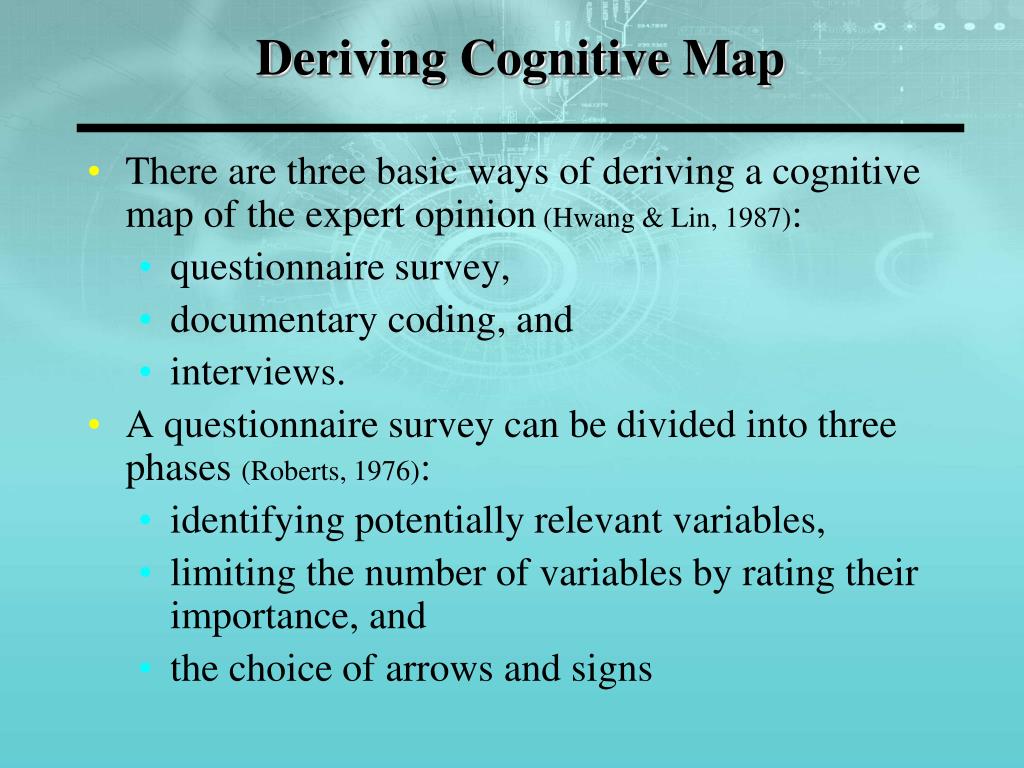 Deriving Cognitive Map

• There are three basic ways of deriving a cognitive map of the expert opinion (Hwang & Lin, 1987):
  • questionnaire survey,
  • documentary coding, and
  • interviews.
• A questionnaire survey can be divided into three phases (Roberts, 1976):
  • identifying potentially relevant variables,
  • limiting the number of variables by rating their importance, and
  • the choice of arrows and signs